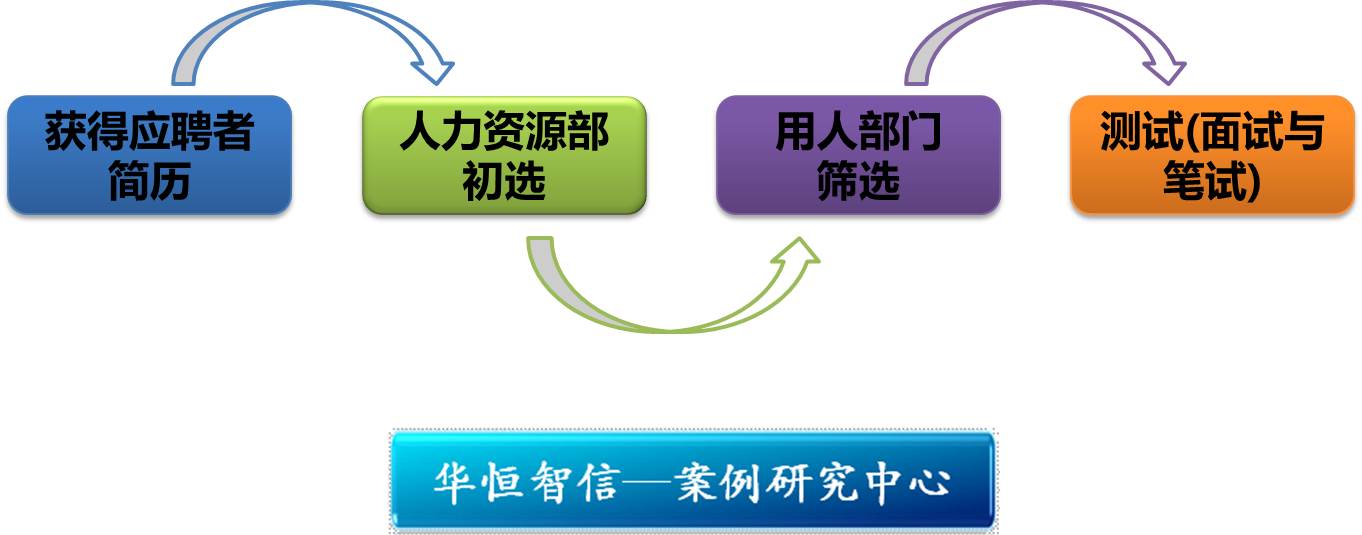 获得应聘者简历

人力资源部初选

用人部门筛选

测试(面试与笔试)

华恒智信—案例研究中心